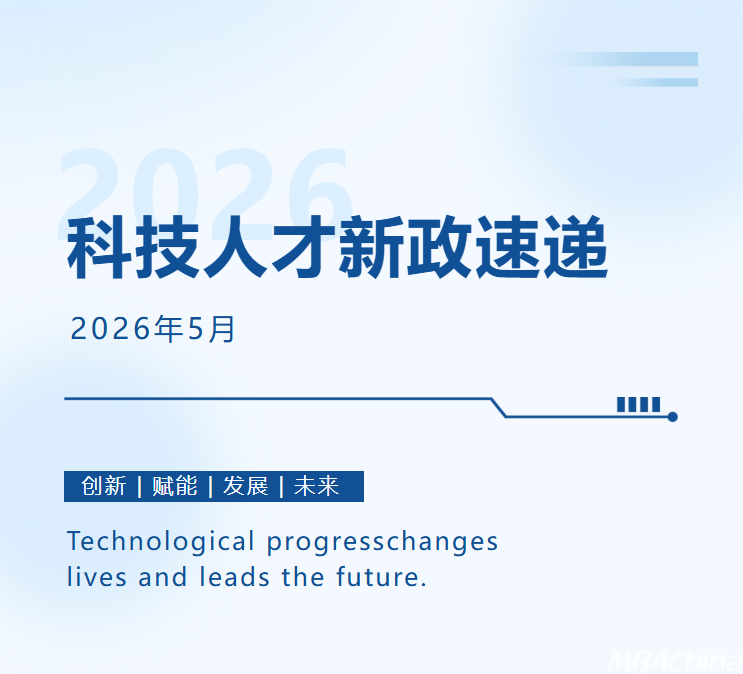 2026

科技人才新政速递

2026年5月

创新 | 赋能 | 发展 | 未来

Technological progresschanges lives and leads the future.

MBAChina